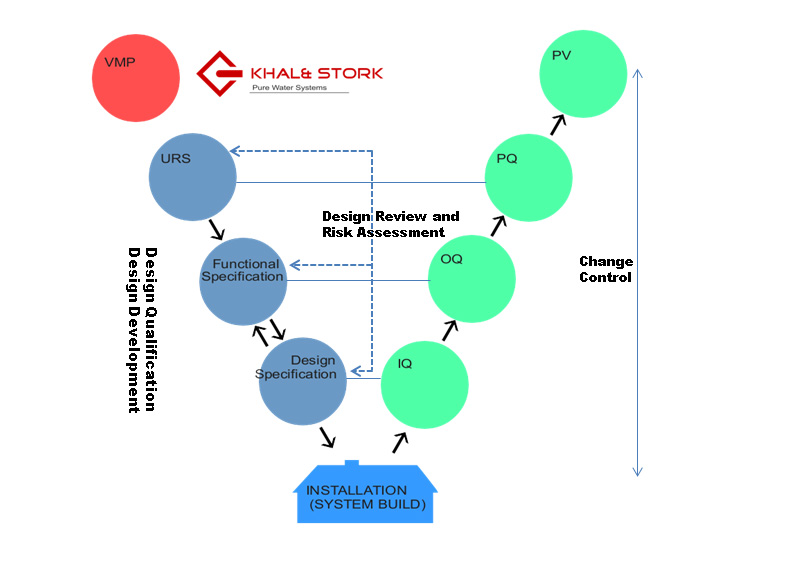 VMP

KHAL& STORK
Pure Water Systems

PV

URS

PQ

Design Review and Risk Assessment

Functional Specification

OQ

Change Control

Design Qualification
Design Development

Design Specification

IQ

INSTALLATION (SYSTEM BUILD)